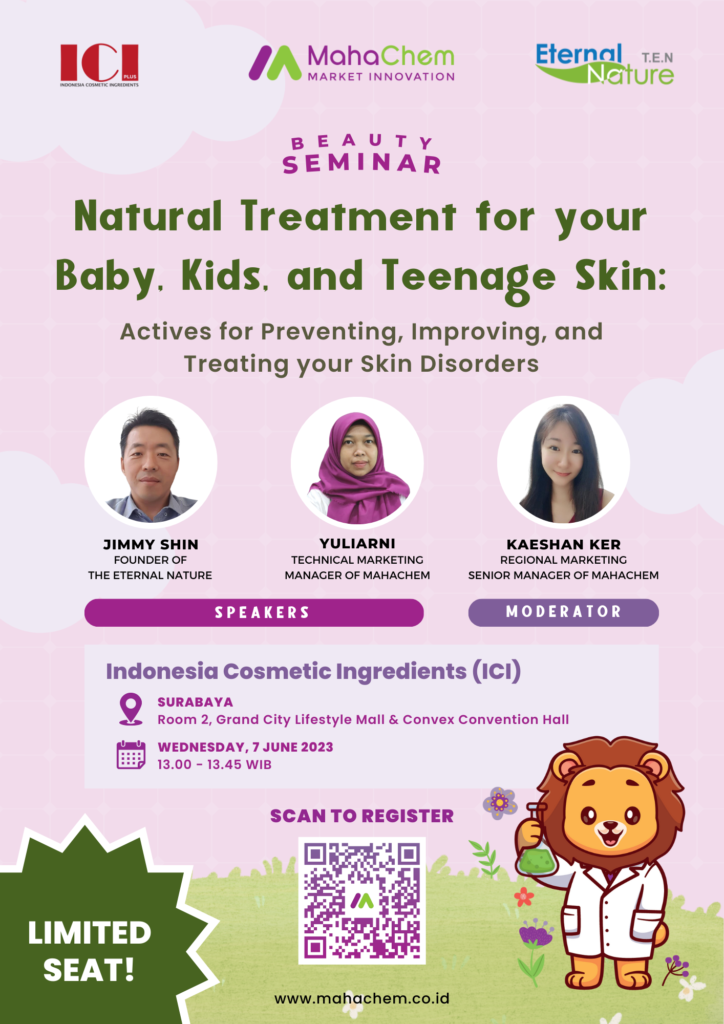 ICI PLUS
INDONESIA COSMETIC INGREDIENTS

MahaChem
MARKET INNOVATION

Eternal Nature T.E.N

BEAUTY
SEMINAR

Natural Treatment for your Baby, Kids, and Teenage Skin:

Actives for Preventing, Improving, and Treating your Skin Disorders

JIMMY SHIN
FOUNDER OF THE ETERNAL NATURE

YULIARNI
TECHNICAL MARKETING MANAGER OF MAHACHEM

KAESHAN KER
REGIONAL MARKETING SENIOR MANAGER OF MAHACHEM

SPEAKERS

MODERATOR

Indonesia Cosmetic Ingredients (ICI)

SURABAYA
Room 2, Grand City Lifestyle Mall & Convex Convention Hall

WEDNESDAY, 7 JUNE 2023
13.00 - 13.45 WIB

SCAN TO REGISTER

LIMITED SEAT!

www.mahachem.co.id